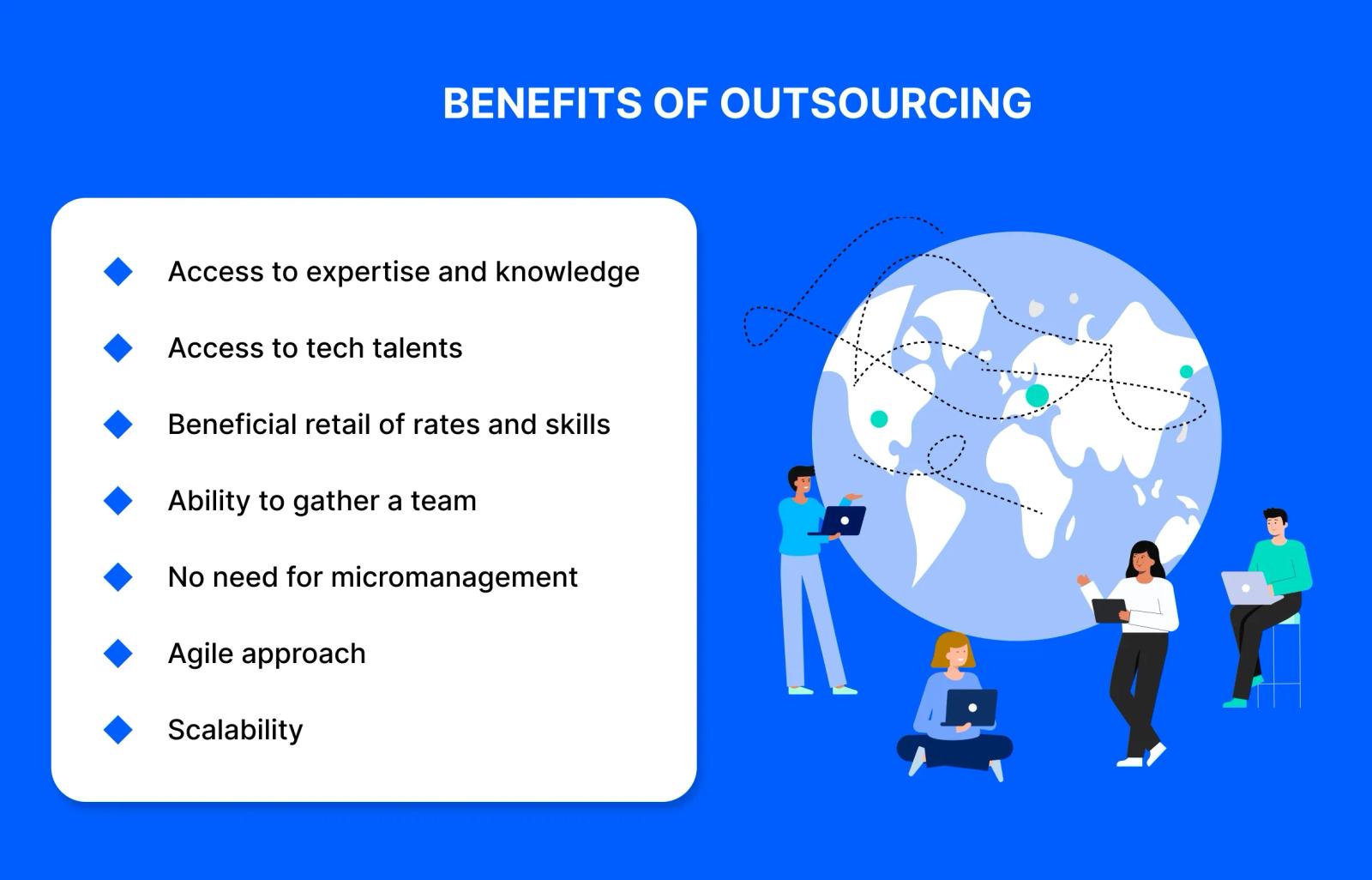 BENEFITS OF OUTSOURCING

Access to expertise and knowledge

Access to tech talents

Beneficial retail of rates and skills

Ability to gather a team

No need for micromanagement

Agile approach

Scalability